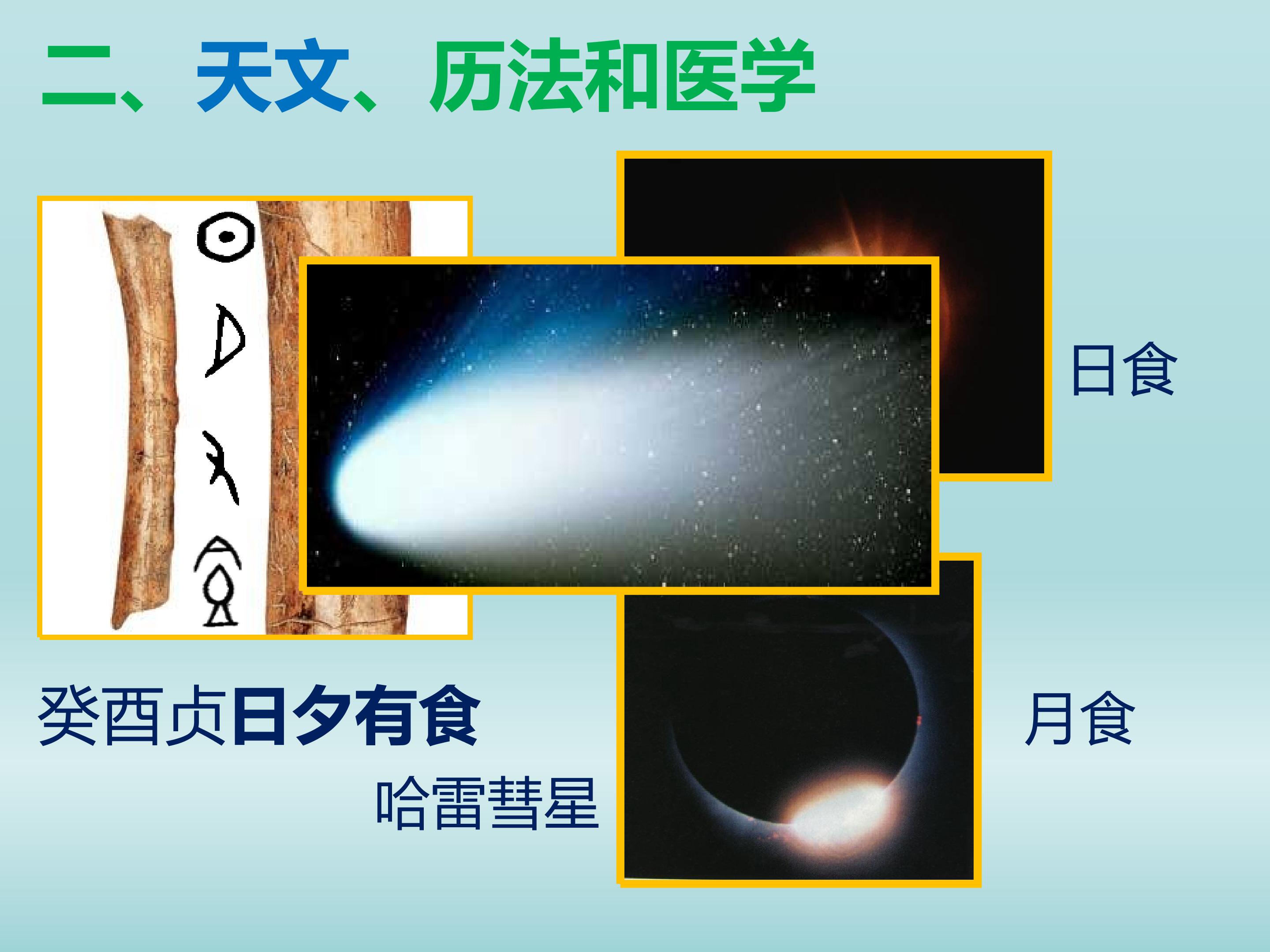 二、天文、历法和医学

日食

癸酉贞日夕有食

月食

哈雷彗星